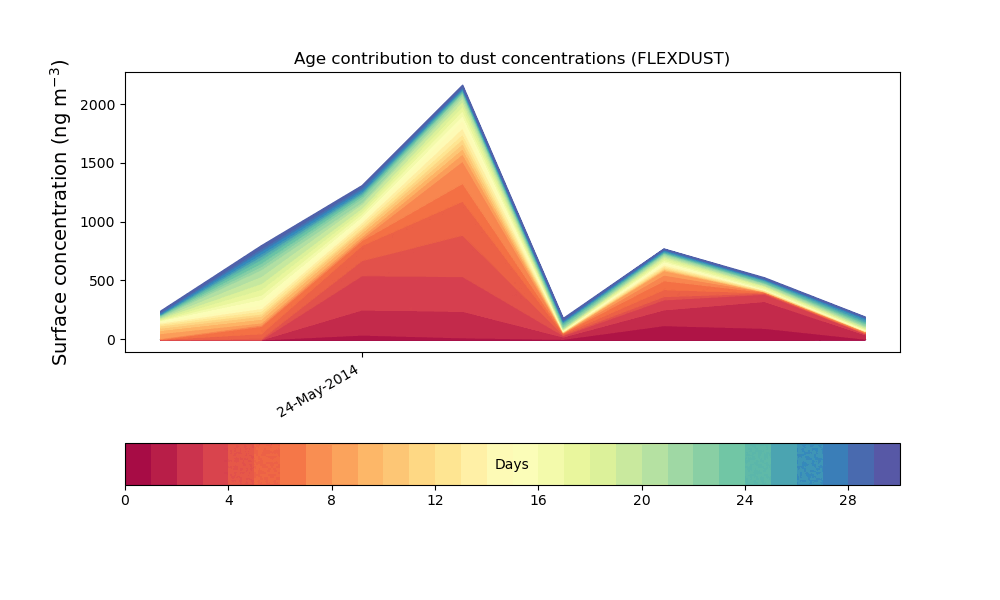 Age contribution to dust concentrations (FLEXDUST)

Surface concentration (ng m$^{-3}$)

2000
1500
1000
500
0

24-May-2014

Days

0
4
8
12
16
20
24
28